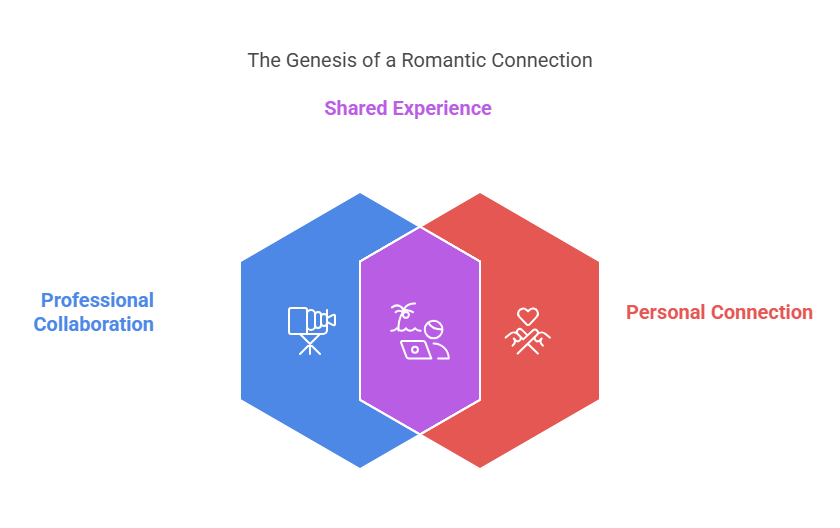 The Genesis of a Romantic Connection

Shared Experience

Professional Collaboration

Personal Connection